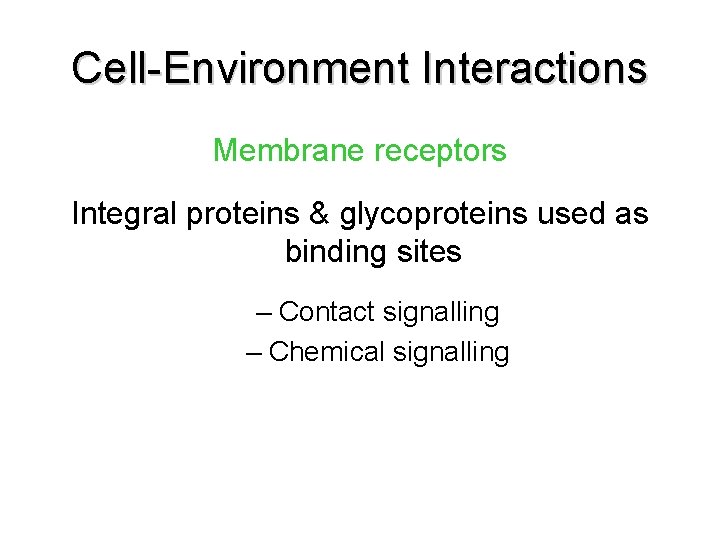 Cell-Environment Interactions

Membrane receptors

Integral proteins & glycoproteins used as binding sites

– Contact signalling
– Chemical signalling